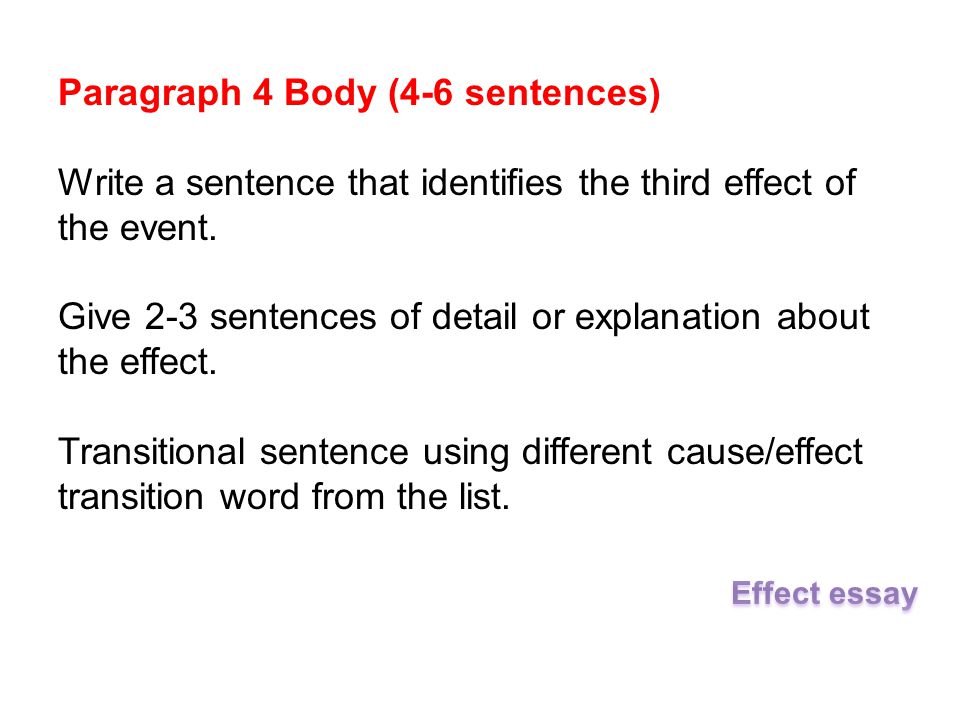 Paragraph 4 Body (4-6 sentences)

Write a sentence that identifies the third effect of the event.

Give 2-3 sentences of detail or explanation about the effect.

Transitional sentence using different cause/effect transition word from the list.

Effect essay